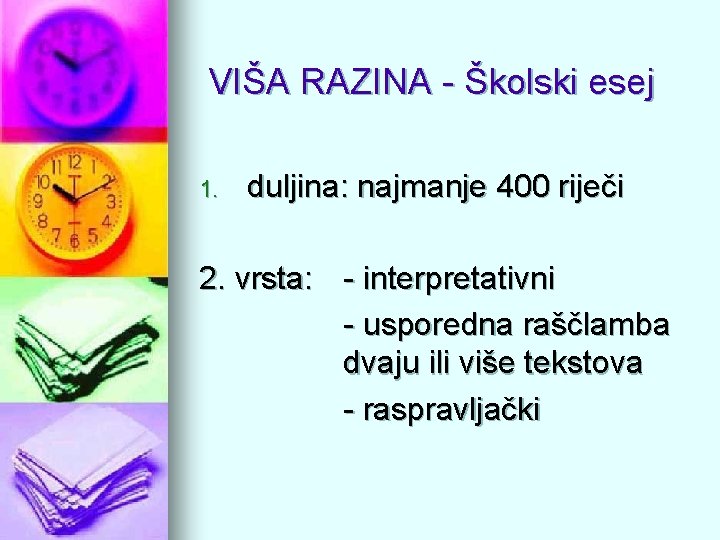 VIŠA RAZINA - Školski esej

1. duljina: najmanje 400 riječi

2. vrsta: - interpretativni

- usporedna raščlamba dvaju ili više tekstova

- raspravljački